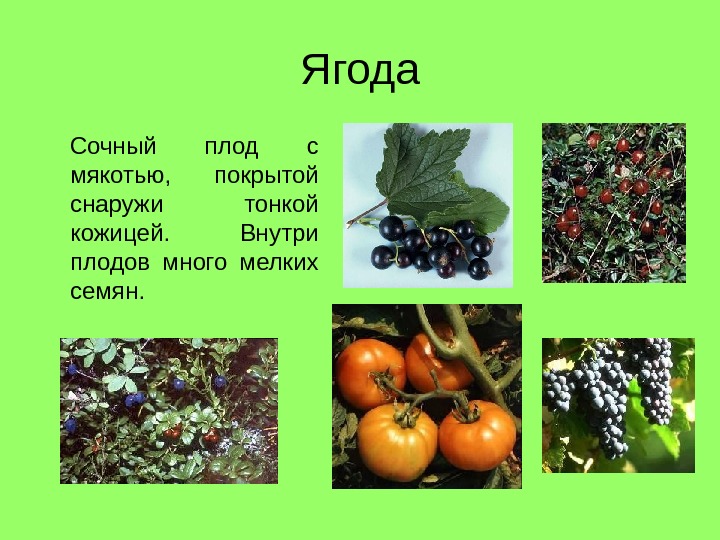 Ягода

Сочный плод с мякотью, покрытой снаружи тонкой кожицей. Внутри плодов много мелких семян.